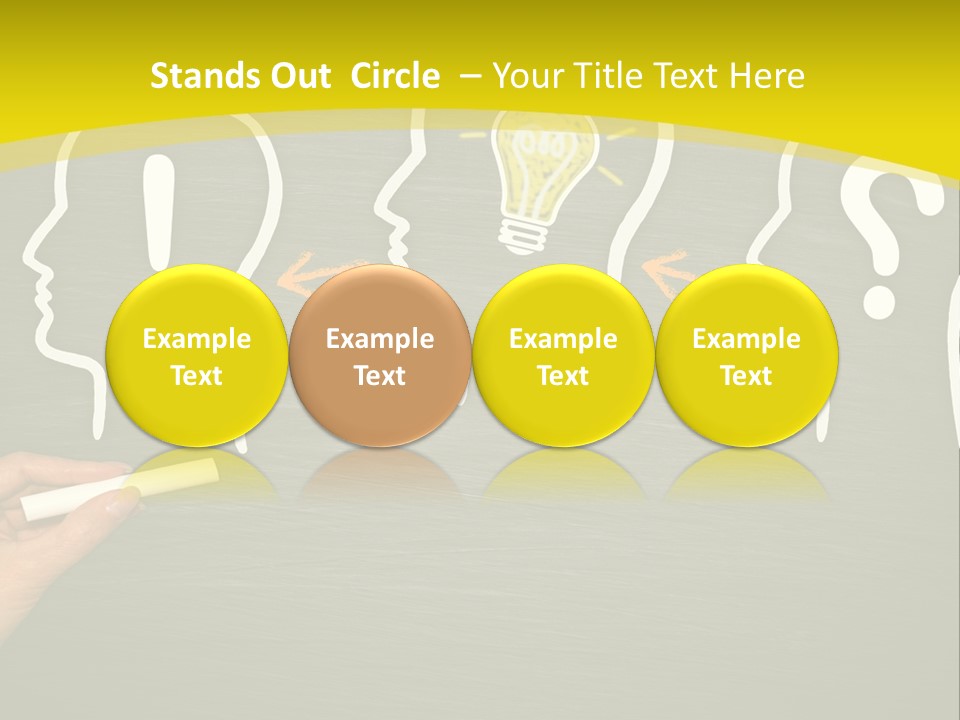 Stands Out Circle – Your Title Text Here

Example Text

Example Text

Example Text

Example Text